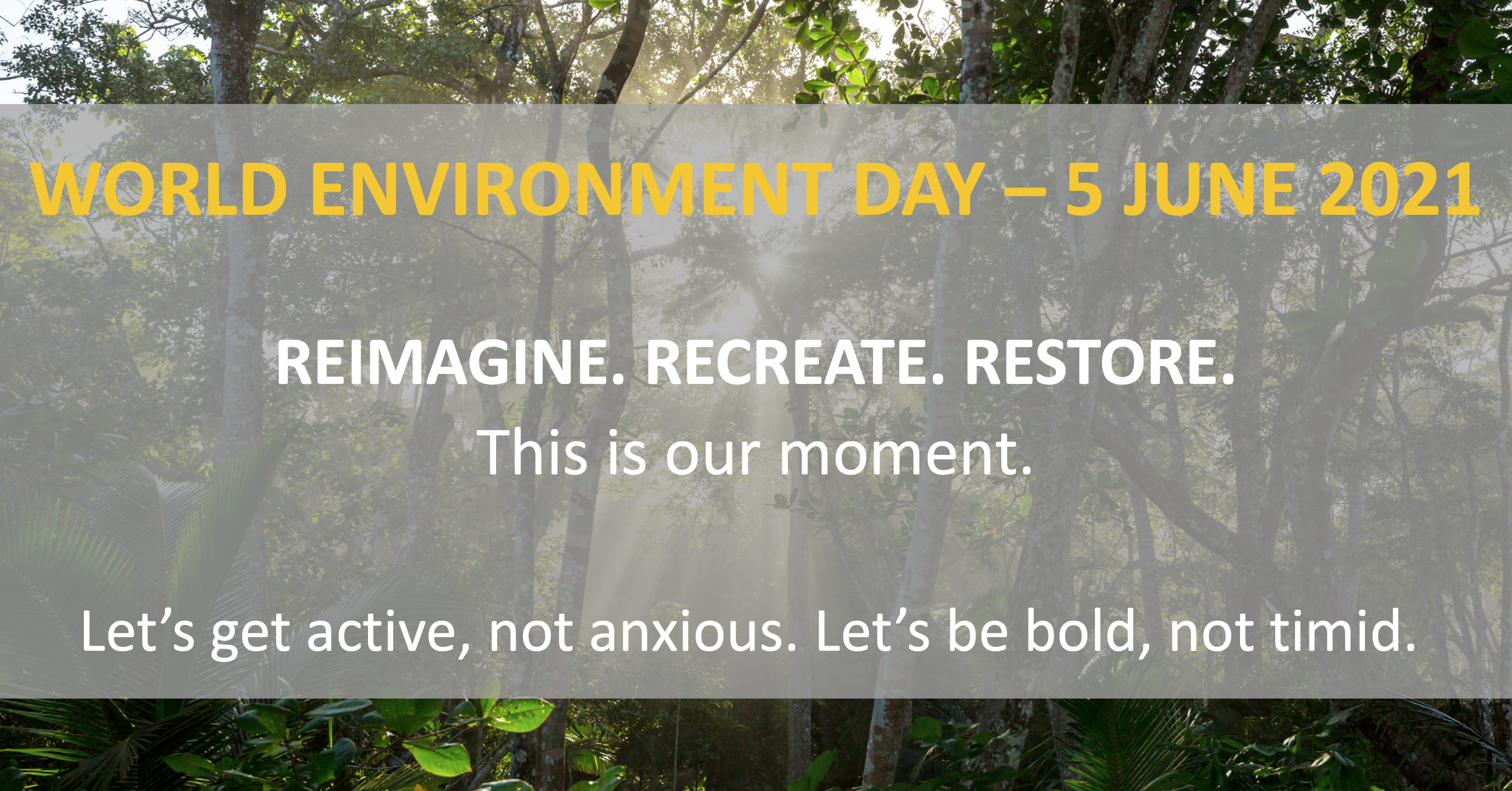 WORLD ENVIRONMENT DAY – 5 JUNE 2021

REIMAGINE. RECREATE. RESTORE.
This is our moment.

Let’s get active, not anxious. Let’s be bold, not timid.